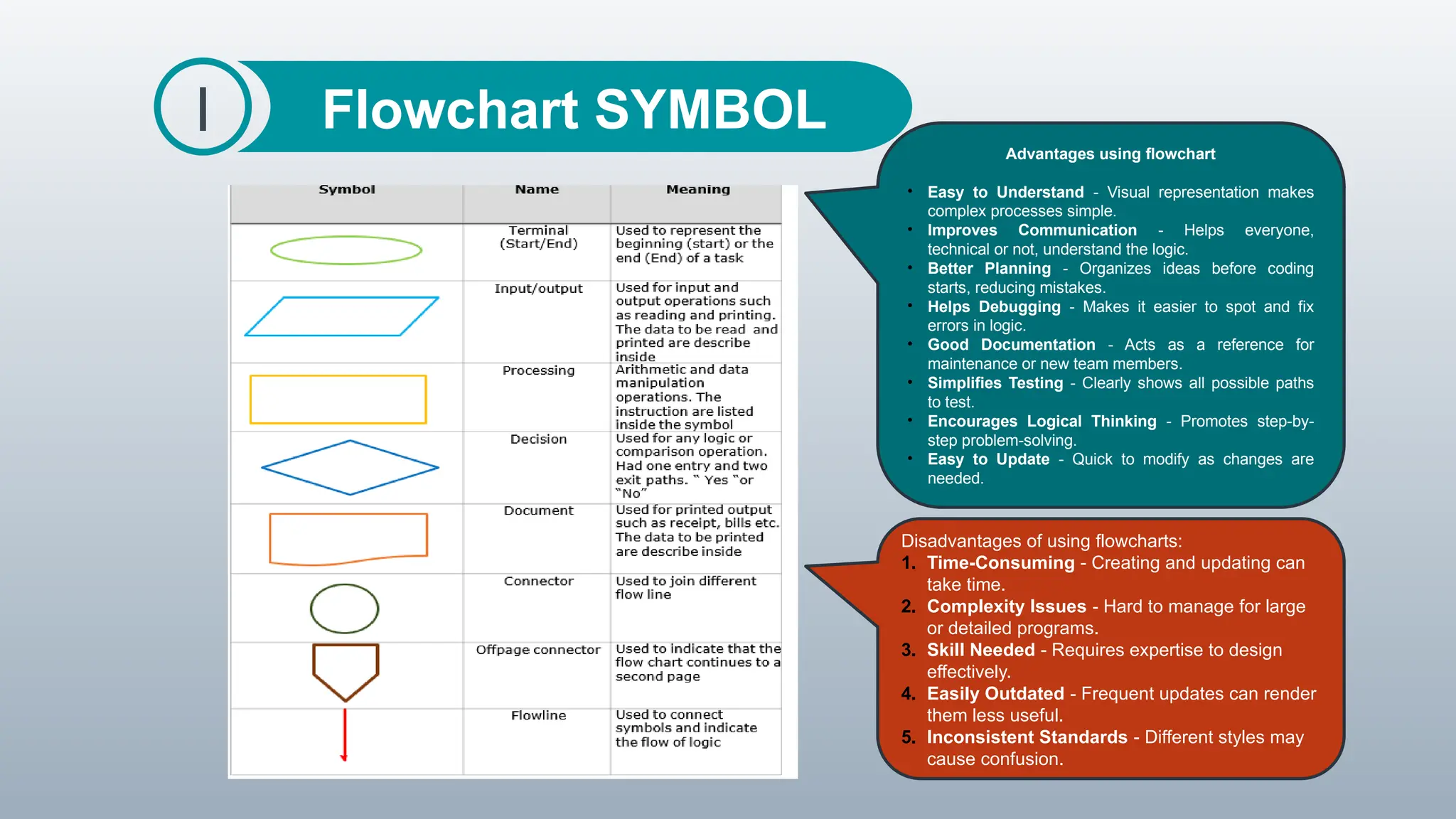 I

Flowchart SYMBOL

| Symbol | Name | Meaning |
|---|---|---|
| | Terminal (Start/End) | Used to represent the beginning (start) or the end (End) of a task |
| | Input/output | Used for input and output operations such as reading and printing. The data to be read and printed are describe inside |
| | Processing | Arithmetic and data manipulation operations. The instruction are listed inside the symbol |
| | Decision | Used for any logic or comparison operation. Had one entry and two exit paths. " Yes "or "No" |
| | Document | Used for printed output such as receipt, bills etc. The data to be printed are describe inside |
| | Connector | Used to join different flow line |
| | Offpage connector | Used to indicate that the flow chart continues to a second page |
| | Flowline | Used to connect symbols and indicate the flow of logic |

Advantages using flowchart

• Easy to Understand - Visual representation makes complex processes simple.
• Improves Communication - Helps everyone, technical or not, understand the logic.
• Better Planning - Organizes ideas before coding starts, reducing mistakes.
• Helps Debugging - Makes it easier to spot and fix errors in logic.
• Good Documentation - Acts as a reference for maintenance or new team members.
• Simplifies Testing - Clearly shows all possible paths to test.
• Encourages Logical Thinking - Promotes step-by-step problem-solving.
• Easy to Update - Quick to modify as changes are needed.

Disadvantages of using flowcharts:
1. Time-Consuming - Creating and updating can take time.
2. Complexity Issues - Hard to manage for large or detailed programs.
3. Skill Needed - Requires expertise to design effectively.
4. Easily Outdated - Frequent updates can render them less useful.
5. Inconsistent Standards - Different styles may cause confusion.